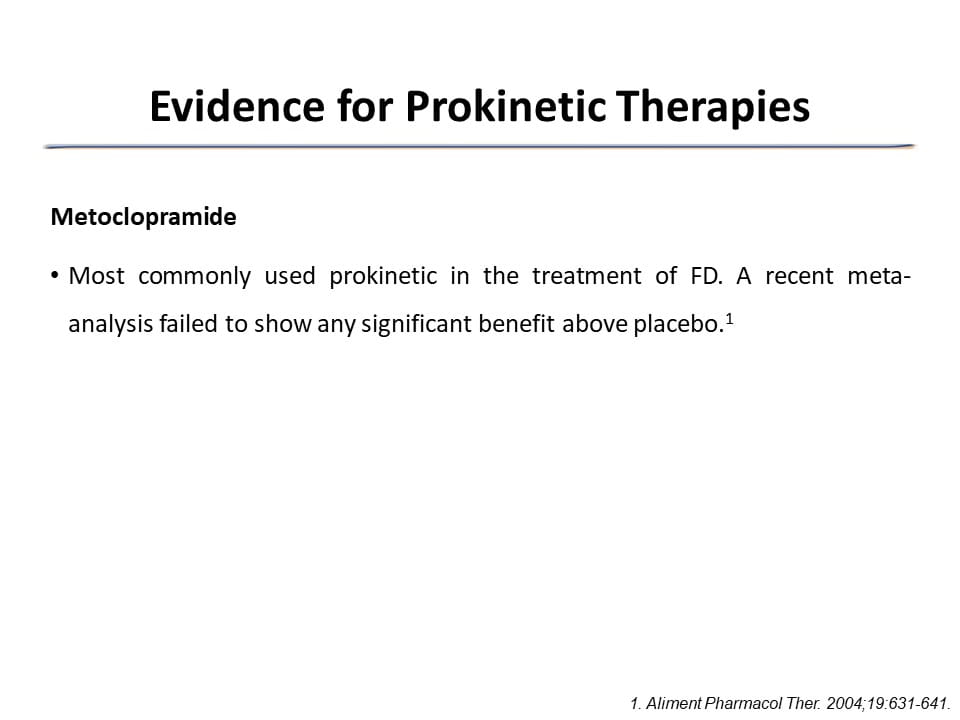 Evidence for Prokinetic Therapies

Metoclopramide

• Most commonly used prokinetic in the treatment of FD. A recent meta-analysis failed to show any significant benefit above placebo.$^1$

1. Aliment Pharmacol Ther. 2004;19:631-641.